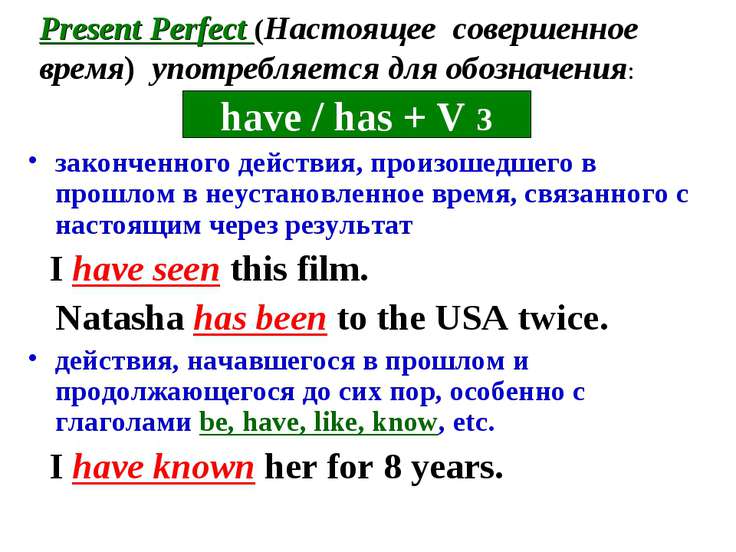 Present Perfect (Настоящее совершенное время) употребляется для обозначения:

have / has + V 3

• законченного действия, произошедшего в прошлом в неустановленное время, связанного с настоящим через результат

I have seen this film.

Natasha has been to the USA twice.

• действия, начавшегося в прошлом и продолжающегося до сих пор, особенно с глаголами be, have, like, know, etc.

I have known her for 8 years.